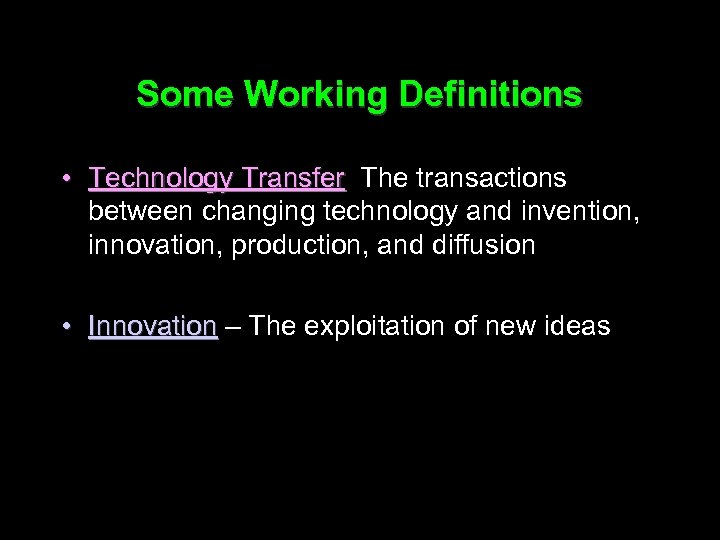 Some Working Definitions

• Technology Transfer  The transactions between changing technology and invention, innovation, production, and diffusion

• Innovation – The exploitation of new ideas